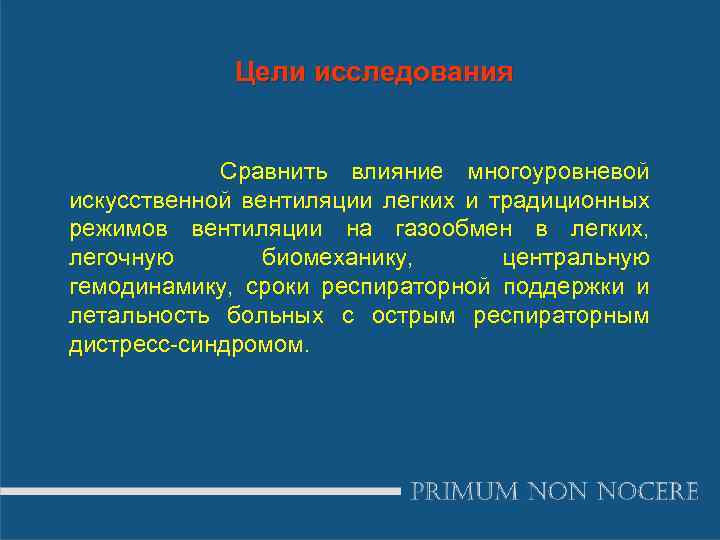 Цели исследования

Сравнить влияние многоуровневой искусственной вентиляции легких и традиционных режимов вентиляции на газообмен в легких, легочную биомеханику, центральную гемодинамику, сроки респираторной поддержки и летальность больных с острым респираторным дистресс-синдромом.

PRIMUM NON NOCERE